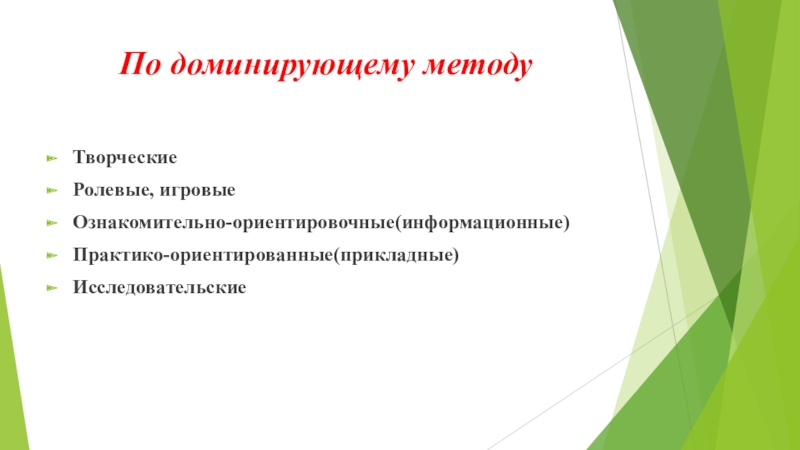 По доминирующему методу

Творческие

Ролевые, игровые

Ознакомительно-ориентировочные(информационные)

Практико-ориентированные(прикладные)

Исследовательские